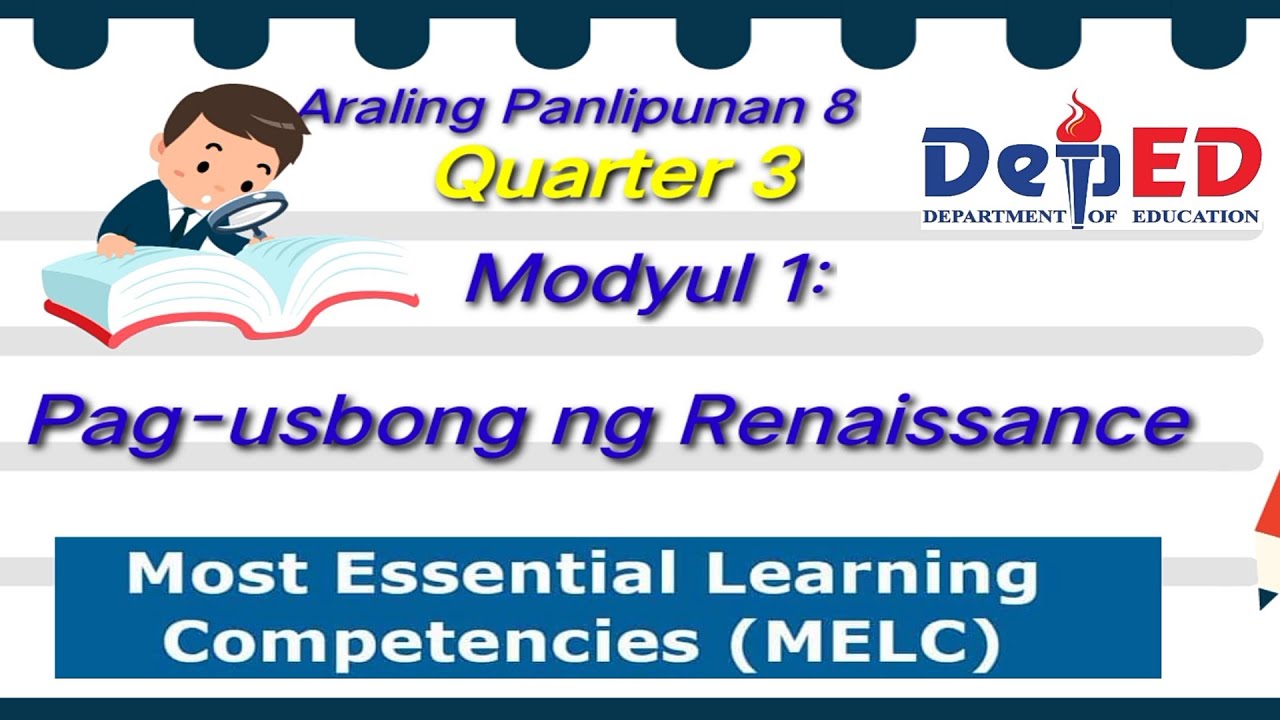 Araling Panlipunan 8
Quarter 3

DepED
DEPARTMENT OF EDUCATION

Modyul 1:

Pag-usbong ng Renaissance

Most Essential Learning Competencies (MELC)